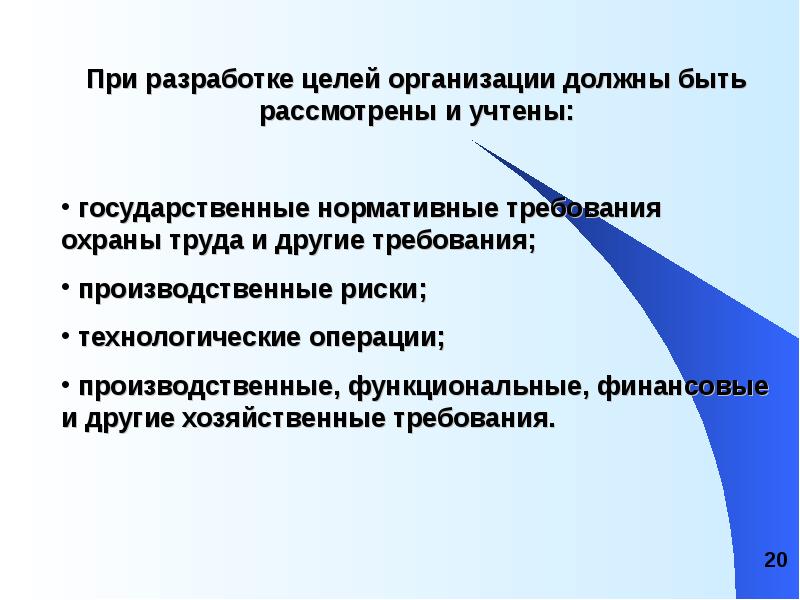 При разработке целей организации должны быть рассмотрены и учтены:

• государственные нормативные требования охраны труда и другие требования;

• производственные риски;

• технологические операции;

• производственные, функциональные, финансовые и другие хозяйственные требования.

20